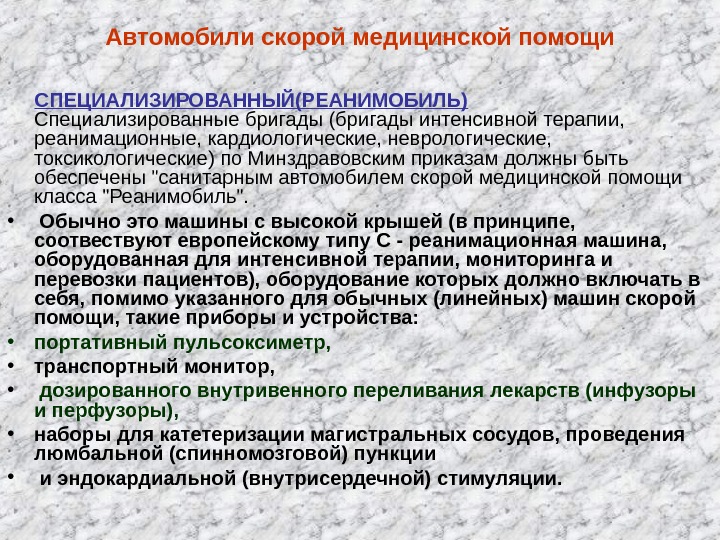 Автомобили скорой медицинской помощи

СПЕЦИАЛИЗИРОВАННЫЙ(РЕАНИМОБИЛЬ)
Специализированные бригады (бригады интенсивной терапии, реанимационные, кардиологические, неврологические, токсикологические) по Минздравовским приказам должны быть обеспечены "санитарным автомобилем скорой медицинской помощи класса "Реанимобиль".

• Обычно это машины с высокой крышей (в принципе, соотвествуют европейскому типу С - реанимационная машина, оборудованная для интенсивной терапии, мониторинга и перевозки пациентов), оборудование которых должно включать в себя, помимо указанного для обычных (линейных) машин скорой помощи, такие приборы и устройства:
• портативный пульсоксиметр,
• транспортный монитор,
• дозированного внутривенного переливания лекарств (инфузоры и перфузоры),
• наборы для катетеризации магистральных сосудов, проведения люмбальной (спинномозговой) пункции
• и эндокардиальной (внутрисердечной) стимуляции.